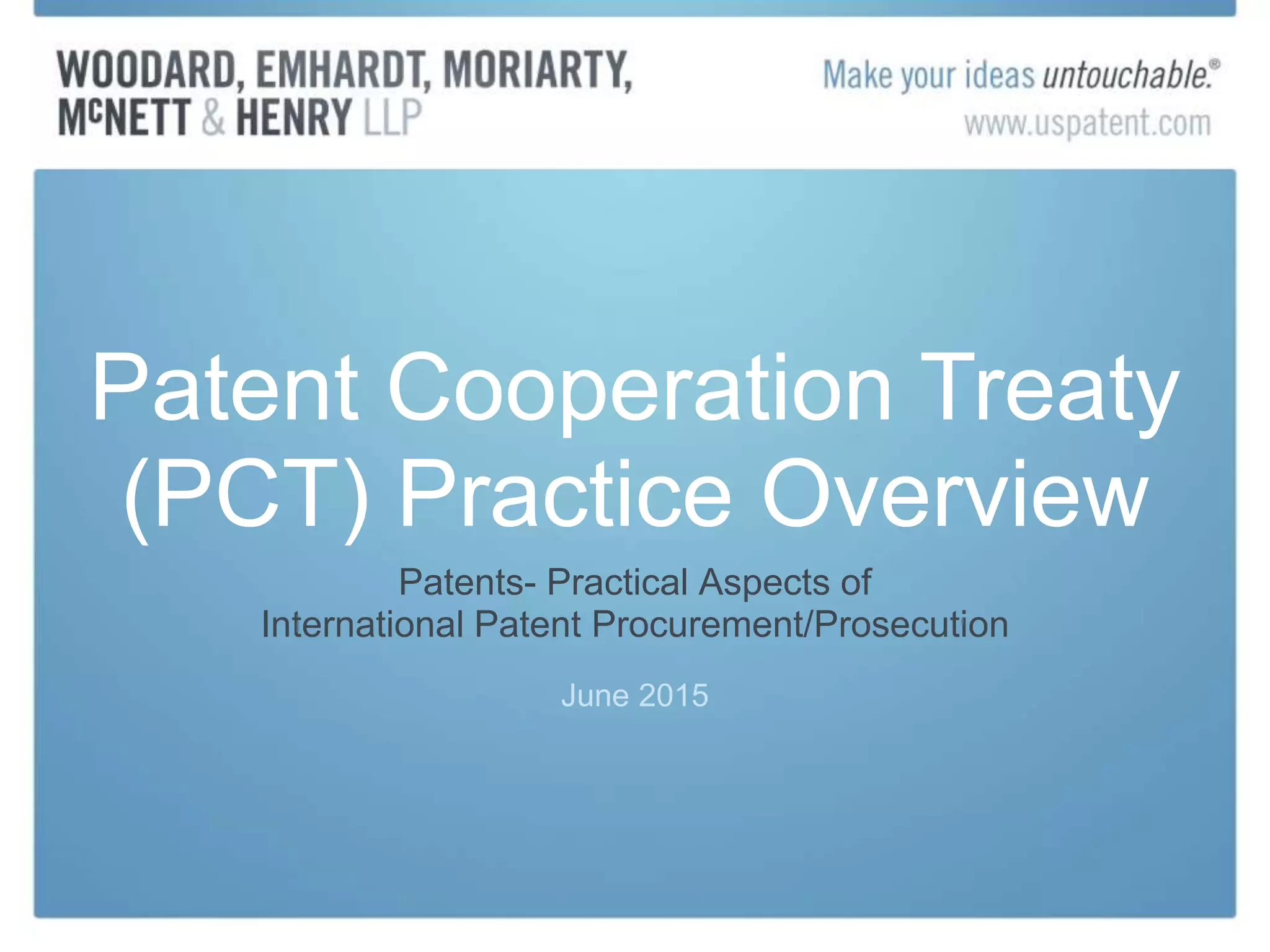 WOODARD, EMHARDT, MORIARTY, McNETT & HENRY LLP

Make your ideas untouchable.®
www.uspatent.com

Patent Cooperation Treaty (PCT) Practice Overview

Patents- Practical Aspects of International Patent Procurement/Prosecution

June 2015